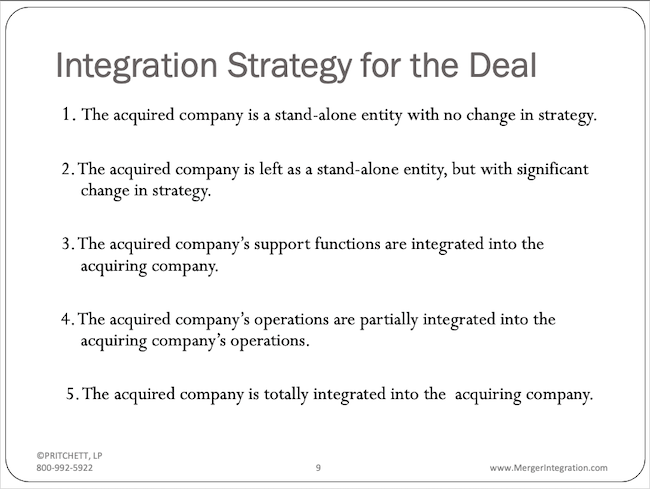 Integration Strategy for the Deal

1. The acquired company is a stand-alone entity with no change in strategy.

2. The acquired company is left as a stand-alone entity, but with significant change in strategy.

3. The acquired company's support functions are integrated into the acquiring company.

4. The acquired company's operations are partially integrated into the acquiring company's operations.

5. The acquired company is totally integrated into the acquiring company.

©PRITCHETT, LP
800-992-5922

9

www.MergerIntegration.com